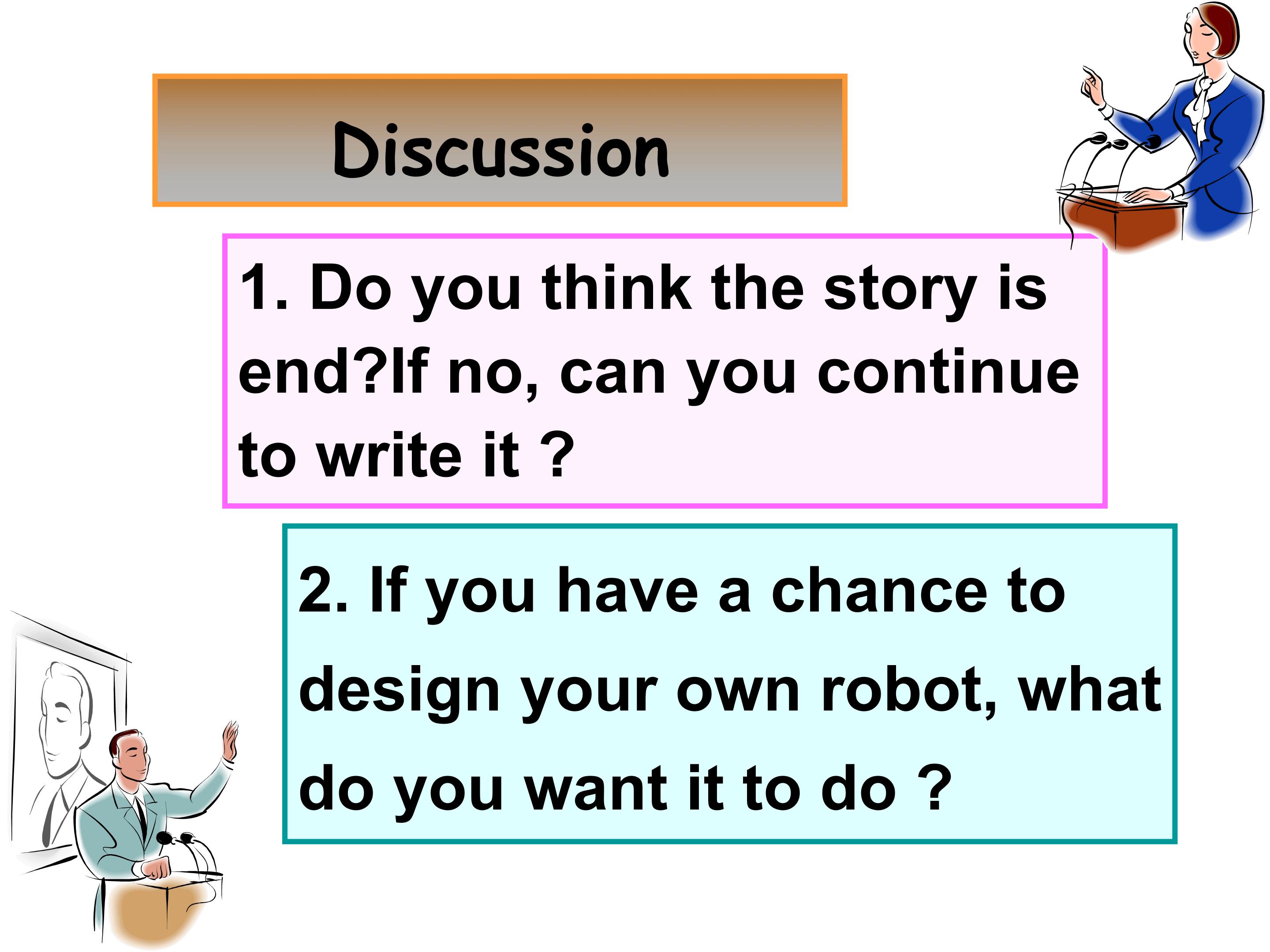 Discussion

1. Do you think the story is end?If no, can you continue to write it ?

2. If you have a chance to design your own robot, what do you want it to do ?